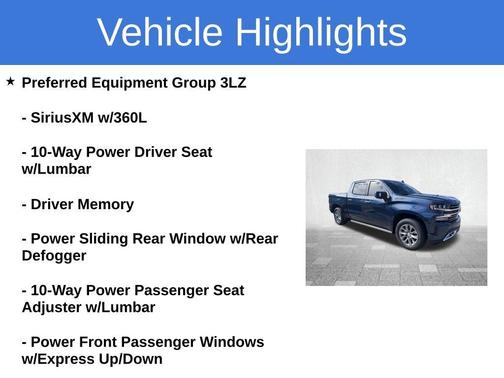 Vehicle Highlights

★ Preferred Equipment Group 3LZ

- SiriusXM w/360L

- 10-Way Power Driver Seat w/Lumbar

- Driver Memory

- Power Sliding Rear Window w/Rear Defogger

- 10-Way Power Passenger Seat Adjuster w/Lumbar

- Power Front Passenger Windows w/Express Up/Down